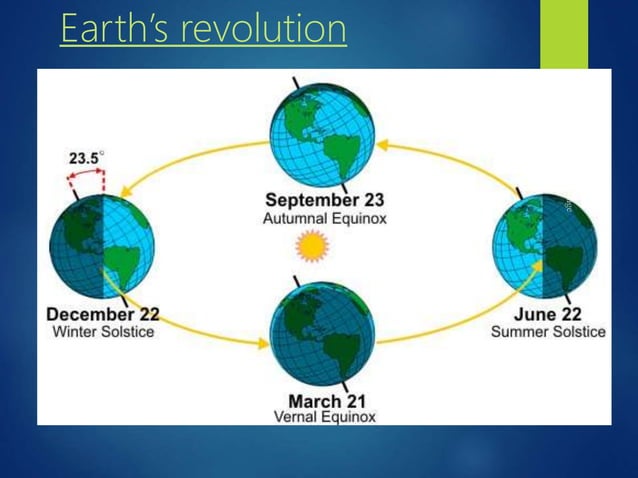 Earth's revolution

23.5°

September 23
Autumnal Equinox

December 22
Winter Solstice

June 22
Summer Solstice

March 21
Vernal Equinox